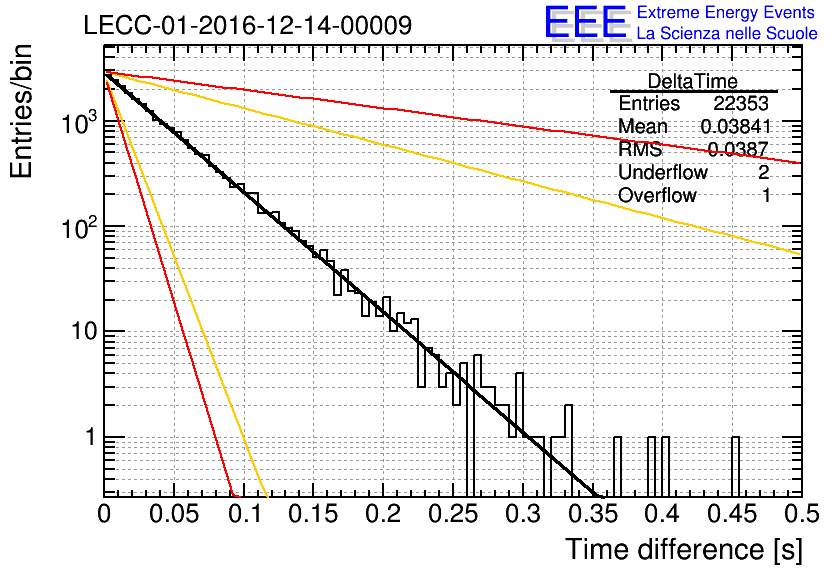 LECC-01-2016-12-14-00009

EEE Extreme Energy Events
La Scienza nelle Scuole

| DeltaTime | |
|---|---|
| Entries | 22353 |
| Mean | 0.03841 |
| RMS | 0.0387 |
| Underflow | 2 |
| Overflow | 1 |

Entries/bin

$10^3$

$10^2$

10

1

0 0.05 0.1 0.15 0.2 0.25 0.3 0.35 0.4 0.45 0.5

Time difference [s]